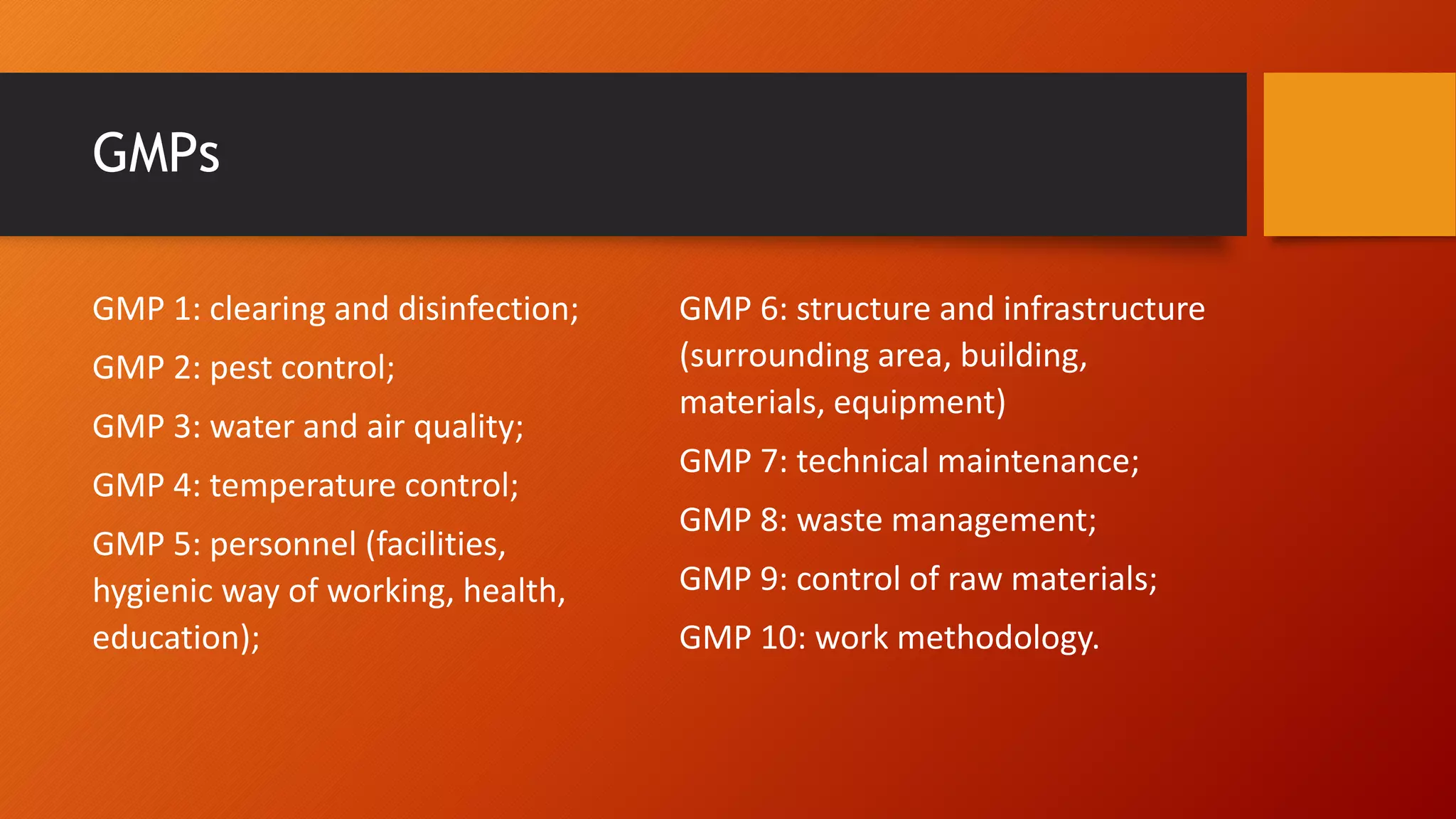 GMPs

GMP 1: clearing and disinfection;

GMP 2: pest control;

GMP 3: water and air quality;

GMP 4: temperature control;

GMP 5: personnel (facilities, hygienic way of working, health, education);

GMP 6: structure and infrastructure (surrounding area, building, materials, equipment)

GMP 7: technical maintenance;

GMP 8: waste management;

GMP 9: control of raw materials;

GMP 10: work methodology.